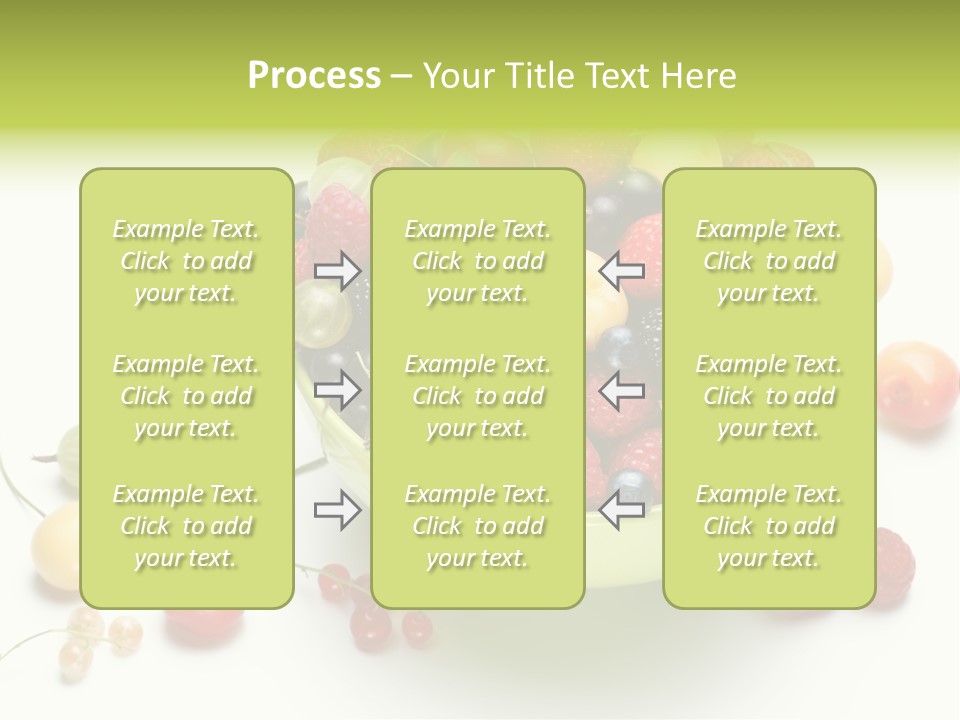 Process – Your Title Text Here

Example Text. Click to add your text.

Example Text. Click to add your text.

Example Text. Click to add your text.

Example Text. Click to add your text.

Example Text. Click to add your text.

Example Text. Click to add your text.

Example Text. Click to add your text.

Example Text. Click to add your text.

Example Text. Click to add your text.